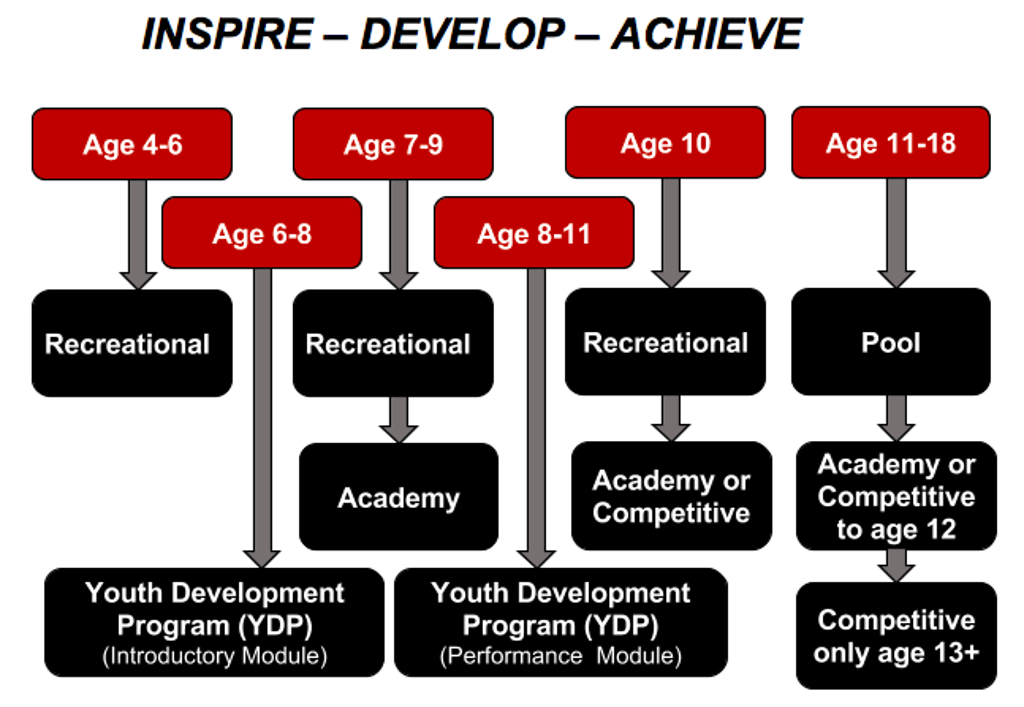 INSPIRE – DEVELOP – ACHIEVE

Age 4-6

Recreational

Age 6-8

Youth Development Program (YDP) (Introductory Module)

Age 7-9

Recreational

Academy

Age 8-11

Youth Development Program (YDP) (Performance Module)

Age 10

Recreational

Academy or Competitive

Age 11-18

Pool

Academy or Competitive to age 12

Competitive only age 13+